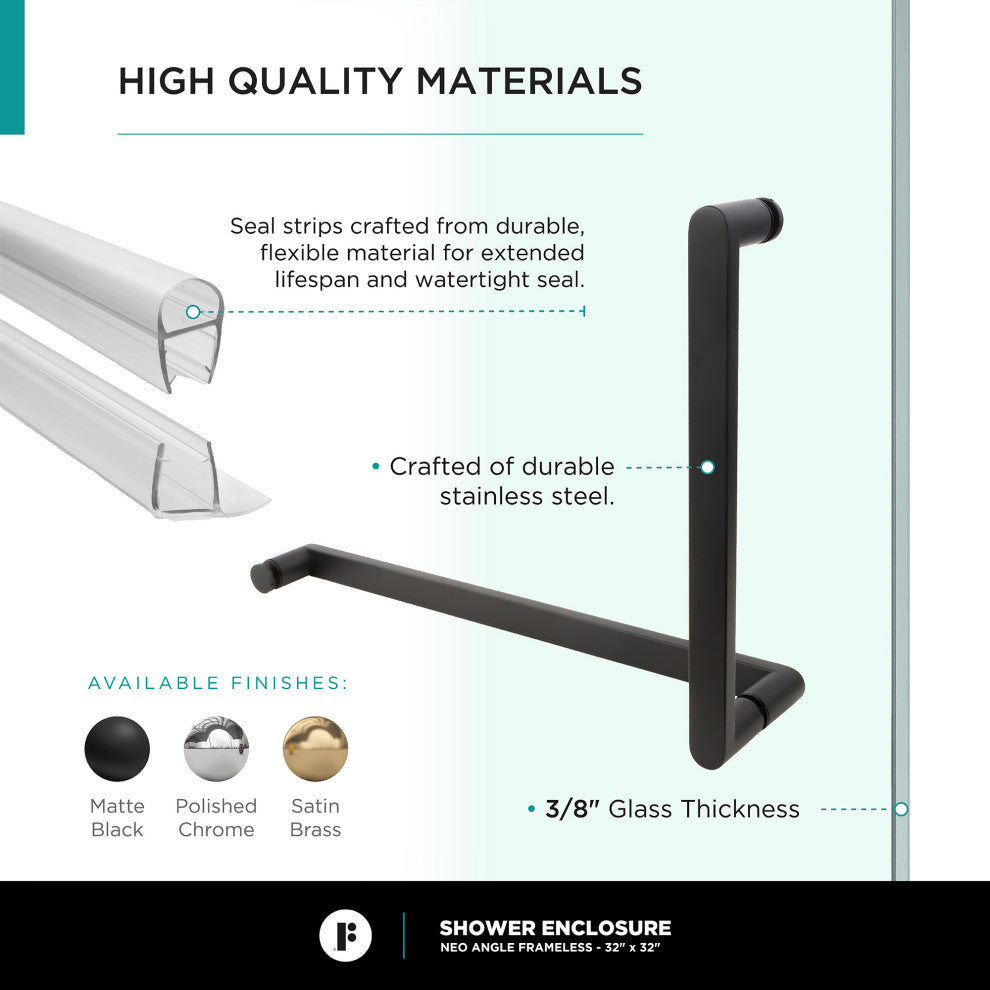 HIGH QUALITY MATERIALS

Seal strips crafted from durable, flexible material for extended lifespan and watertight seal.

• Crafted of durable stainless steel.

AVAILABLE FINISHES:

Matte Black

Polished Chrome

Satin Brass

• 3/8" Glass Thickness

SHOWER ENCLOSURE
NEO ANGLE FRAMELESS - 32" x 32"